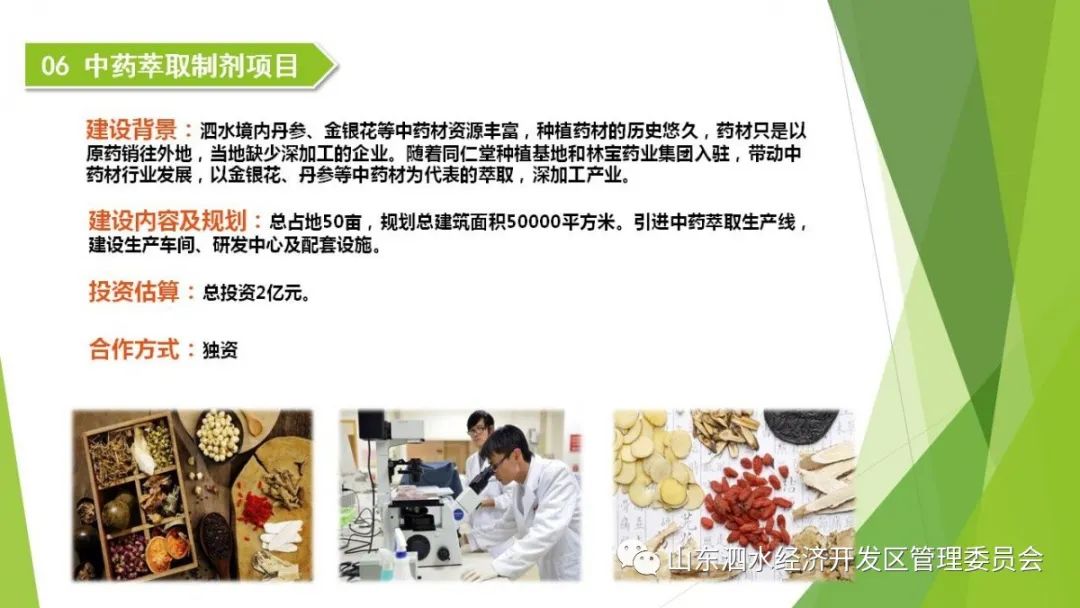 06 中药萃取制剂项目

建设背景：泗水境内丹参、金银花等中药材资源丰富，种植药材的历史悠久，药材只是以原药销往外地，当地缺少深加工的企业。随着同仁堂种植基地和林宝药业集团入驻，带动中药材行业发展，以金银花、丹参等中药材为代表的萃取，深加工产业。

建设内容及规划：总占地50亩，规划总建筑面积50000平方米。引进中药萃取生产线，建设生产车间、研发中心及配套设施。

投资估算：总投资2亿元。

合作方式：独资

山东泗水经济开发区管理委员会